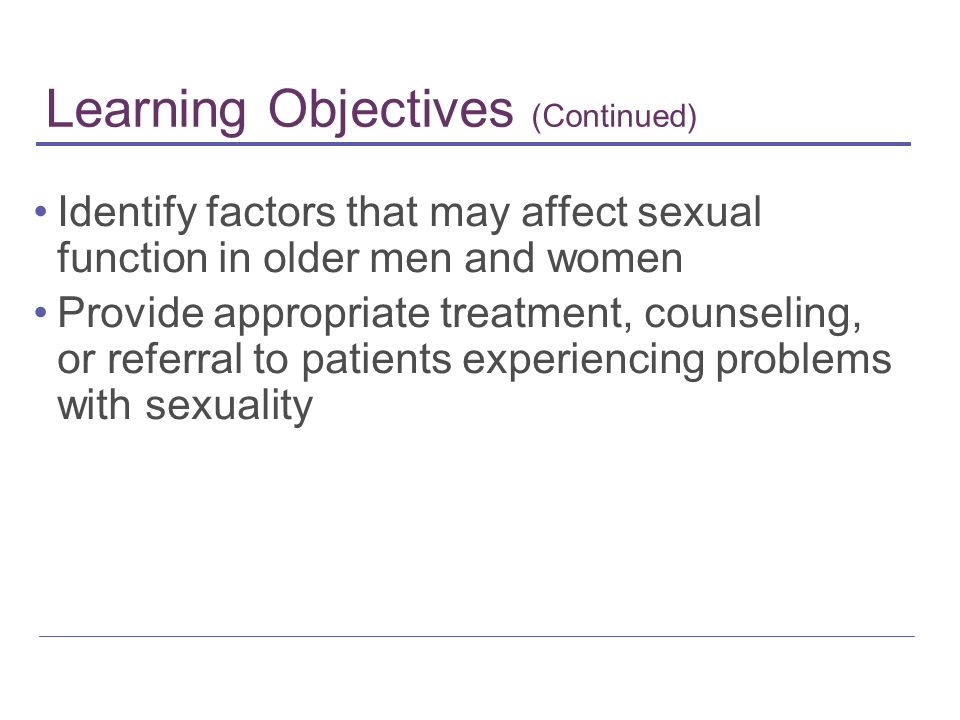 Learning Objectives (Continued)

• Identify factors that may affect sexual function in older men and women
• Provide appropriate treatment, counseling, or referral to patients experiencing problems with sexuality